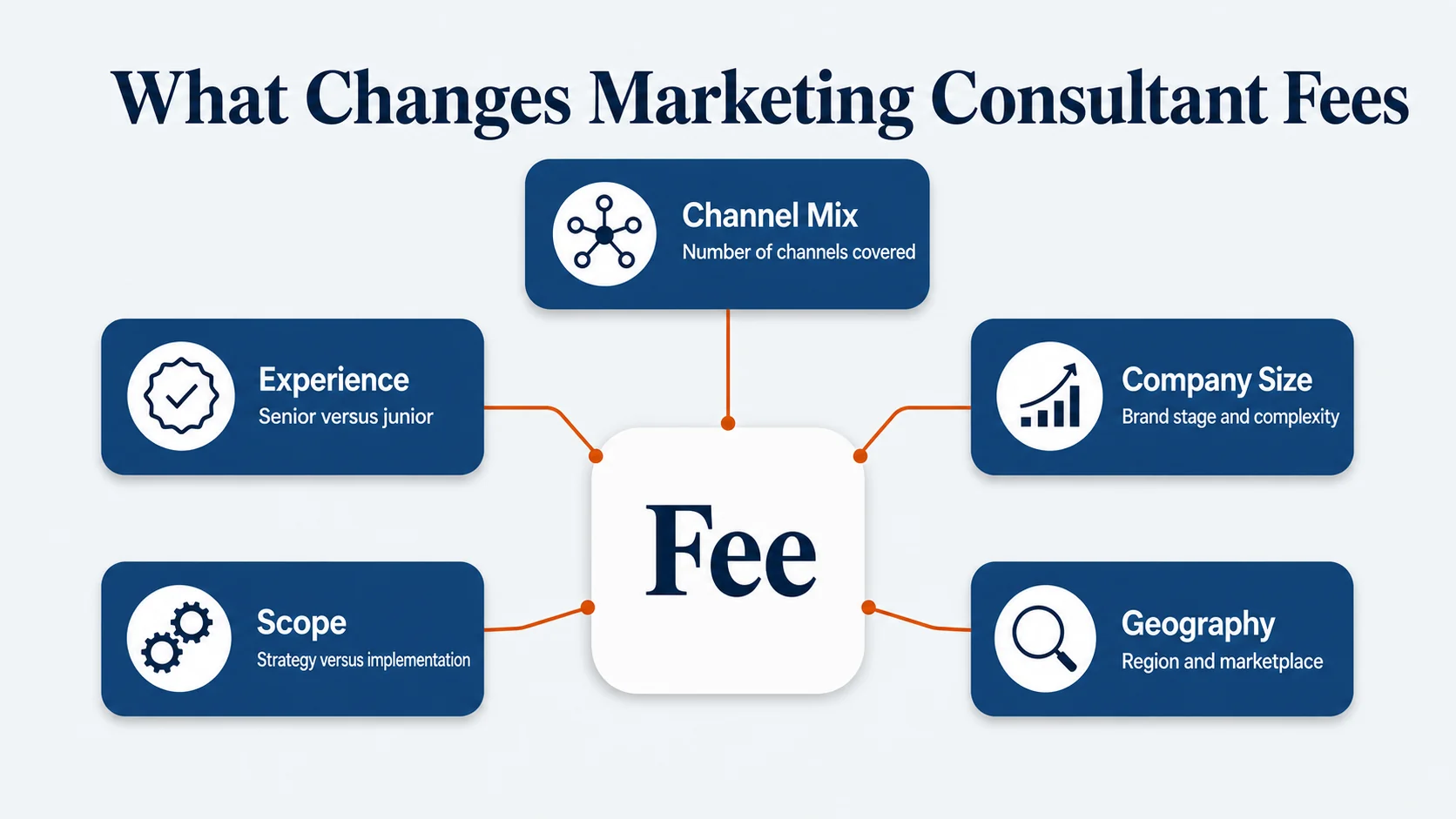 What Changes Marketing Consultant Fees

Channel Mix
Number of channels covered

Experience
Senior versus junior

Company Size
Brand stage and complexity

Fee

Scope
Strategy versus implementation

Geography
Region and marketplace